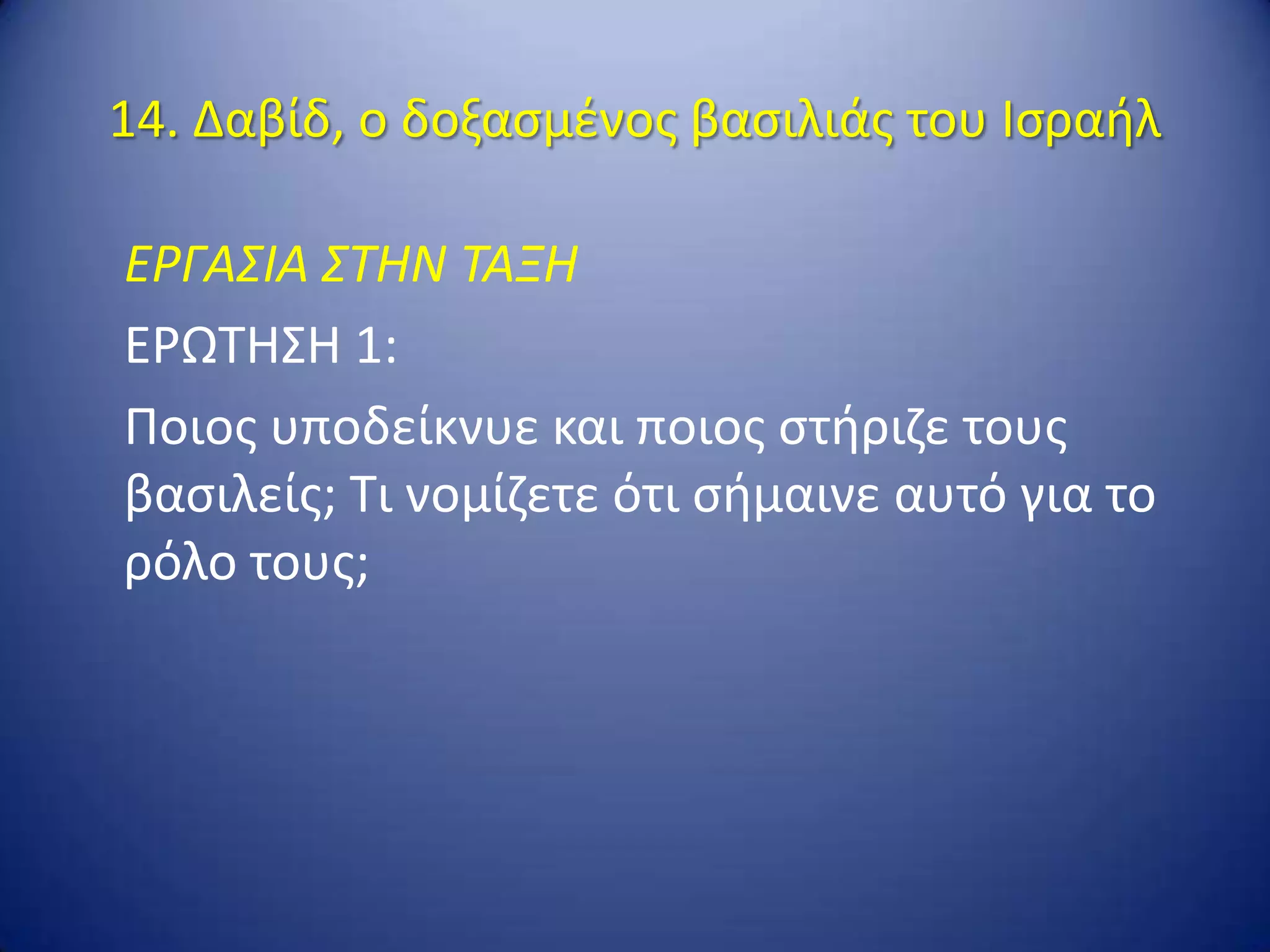 14. Δαβίδ, ο δοξασμένος βασιλιάς του Ισραήλ

ΕΡΓΑΣΙΑ ΣΤΗΝ ΤΑΞΗ

ΕΡΩΤΗΣΗ 1:

Ποιος υποδείκνυε και ποιος στήριζε τους βασιλείς; Τι νομίζετε ότι σήμαινε αυτό για το ρόλο τους;